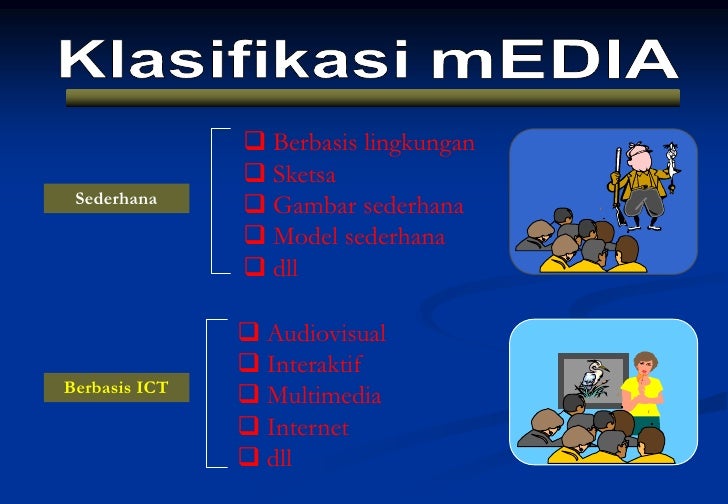 Klasifikasi mEDIA

Sederhana

❑ Berbasis lingkungan
❑ Sketsa
❑ Gambar sederhana
❑ Model sederhana
❑ dll

Berbasis ICT

❑ Audiovisual
❑ Interaktif
❑ Multimedia
❑ Internet
❑ dll